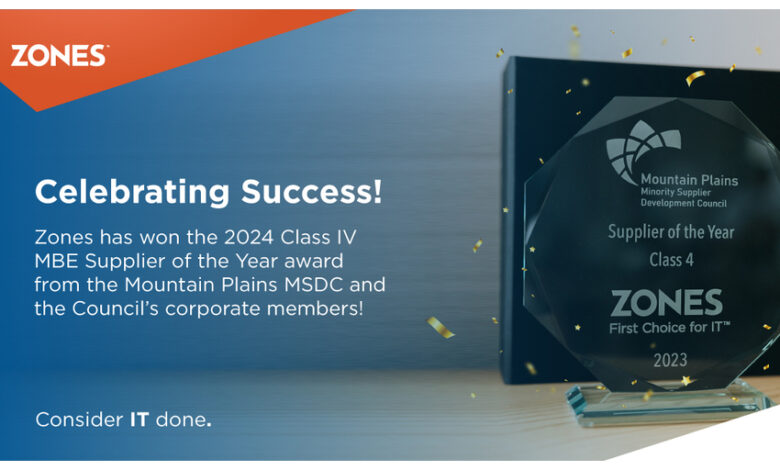 ZONES

Celebrating Success!

Zones has won the 2024 Class IV MBE Supplier of the Year award from the Mountain Plains MSDC and the Council's corporate members!

Consider IT done.

Mountain Plains
Minority Supplier
Development Council

Supplier of the Year
Class 4

ZONES
First Choice for IT™

2023